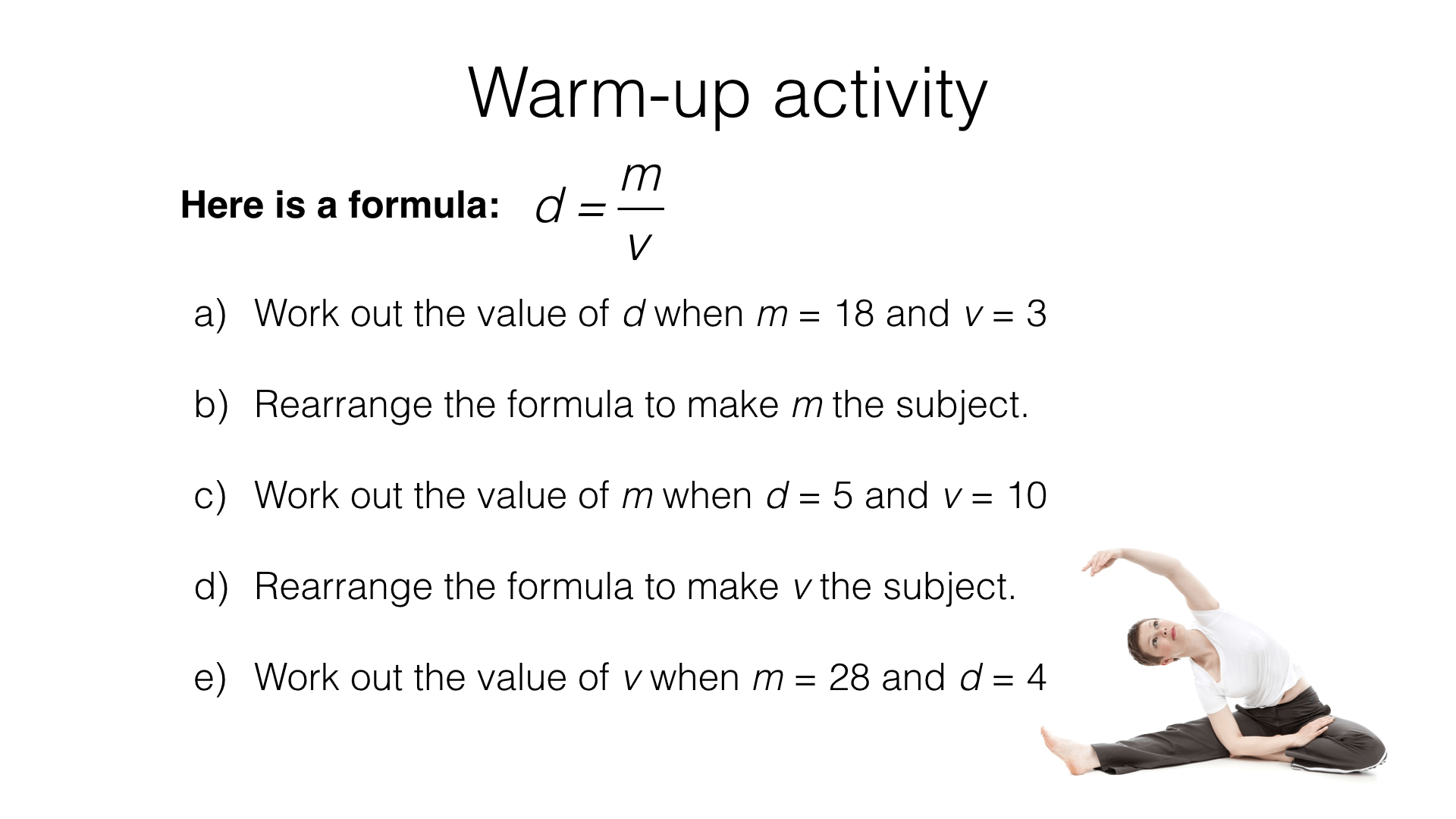 Warm-up activity

**Here is a formula:** $d = \frac{m}{v}$

a) Work out the value of $d$ when $m = 18$ and $v = 3$

b) Rearrange the formula to make $m$ the subject.

c) Work out the value of $m$ when $d = 5$ and $v = 10$

d) Rearrange the formula to make $v$ the subject.

e) Work out the value of $v$ when $m = 28$ and $d = 4$